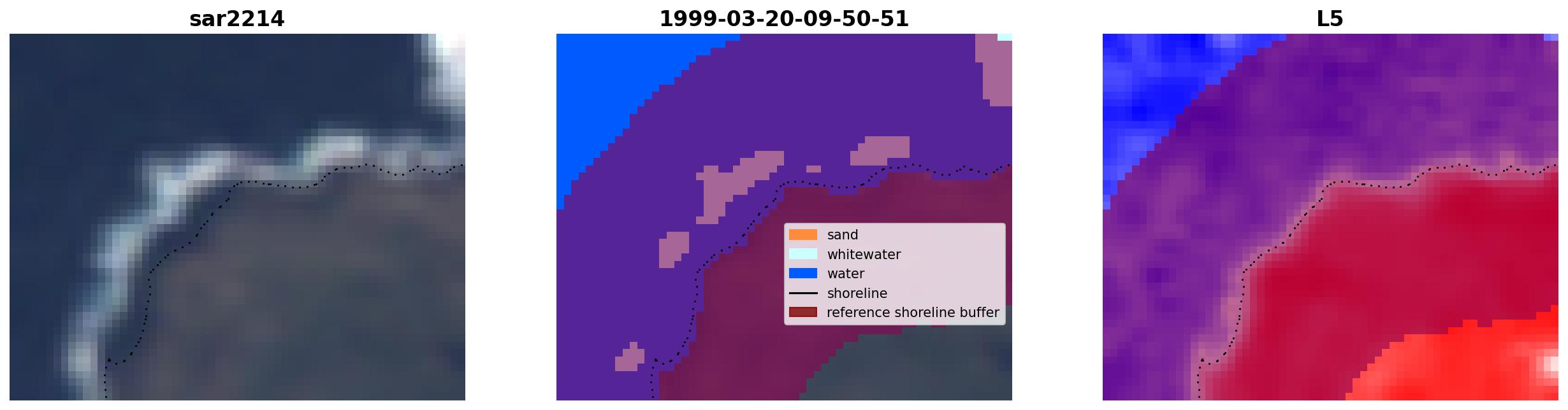 sar2214

1999-03-20-09-50-51

sand
whitewater
water
shoreline
reference shoreline buffer

L5